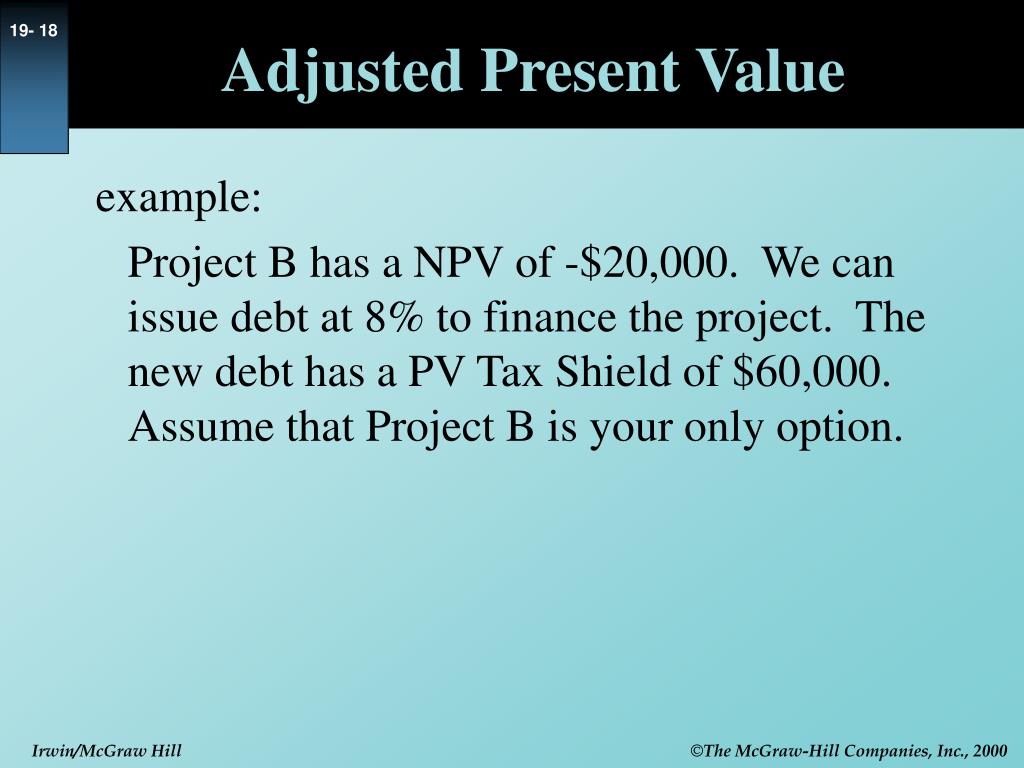 19- 18

Adjusted Present Value

example:

Project B has a NPV of -\$20,000. We can issue debt at 8% to finance the project. The new debt has a PV Tax Shield of \$60,000. Assume that Project B is your only option.

Irwin/McGraw Hill

©The McGraw-Hill Companies, Inc., 2000